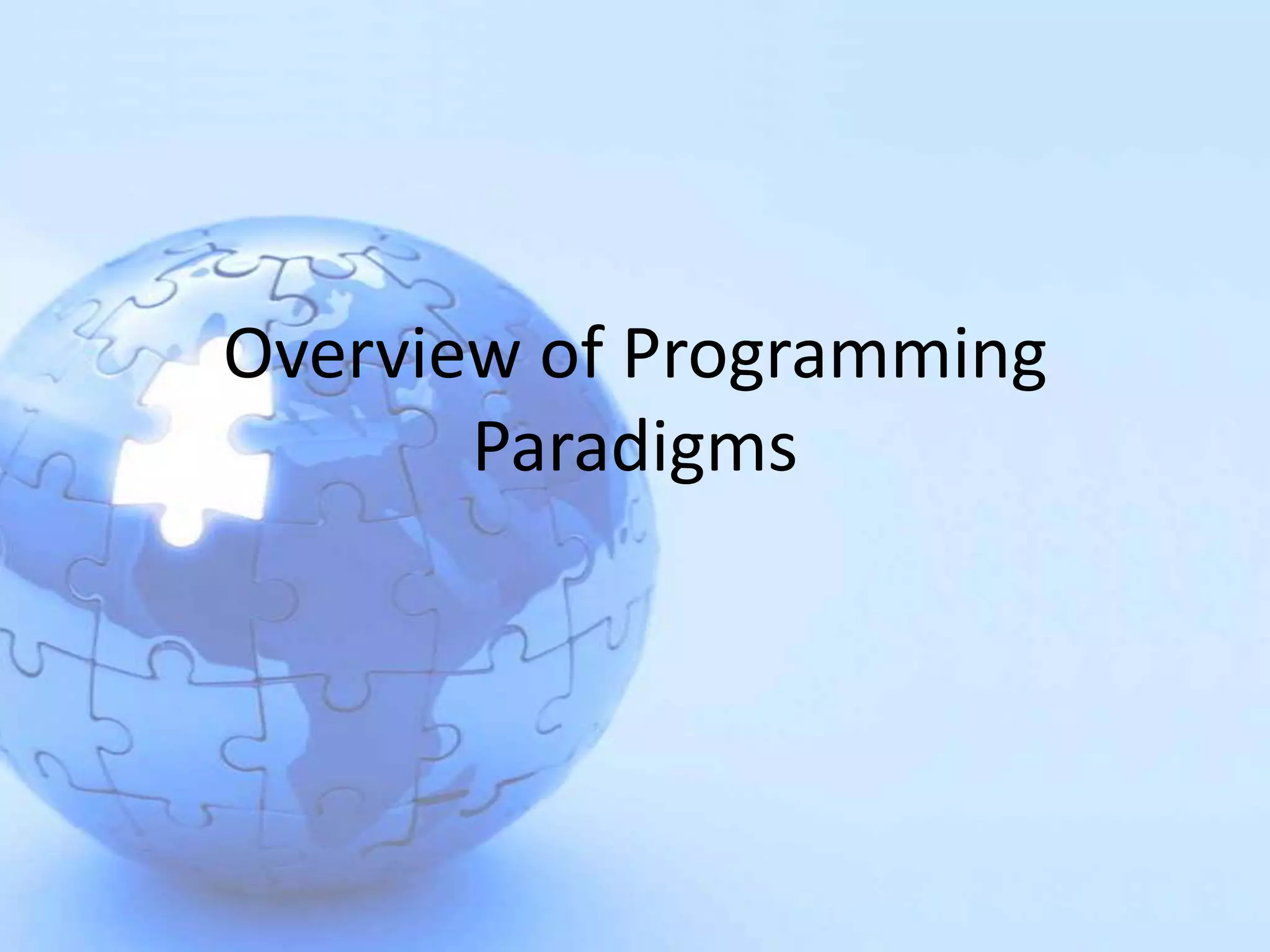 Overview of Programming Paradigms